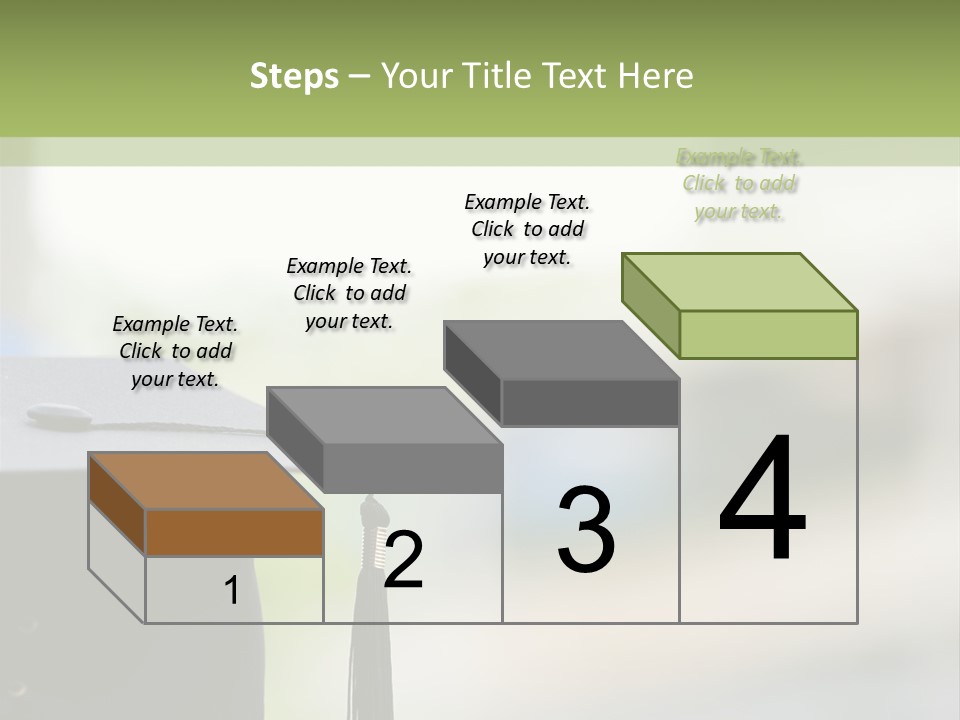 Steps – Your Title Text Here

Example Text. Click to add your text.

Example Text. Click to add your text.

Example Text. Click to add your text.

Example Text. Click to add your text.

1

2

3

4